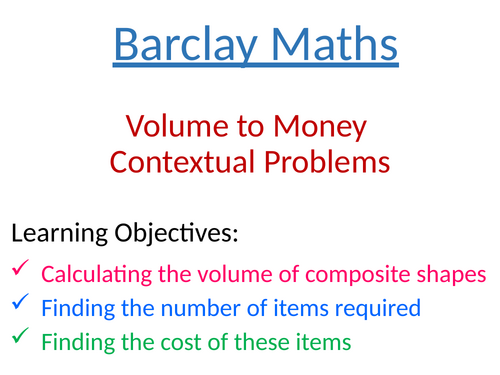 Barclay Maths

Volume to Money
Contextual Problems

Learning Objectives:

✓ Calculating the volume of composite shapes
✓ Finding the number of items required
✓ Finding the cost of these items